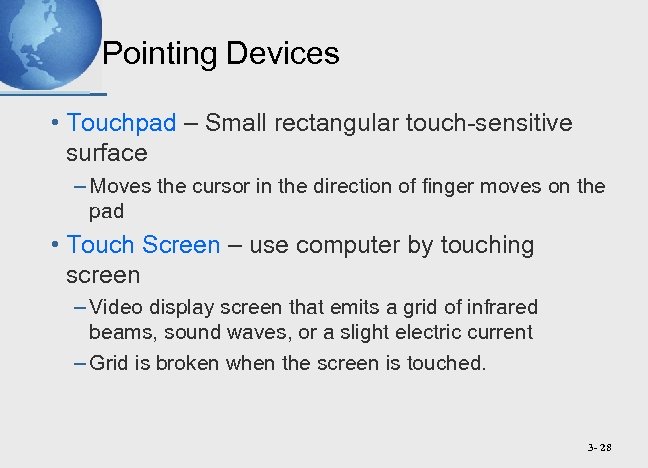 Pointing Devices

• Touchpad – Small rectangular touch-sensitive surface

– Moves the cursor in the direction of finger moves on the pad

• Touch Screen – use computer by touching screen

– Video display screen that emits a grid of infrared beams, sound waves, or a slight electric current

– Grid is broken when the screen is touched.

3- 28